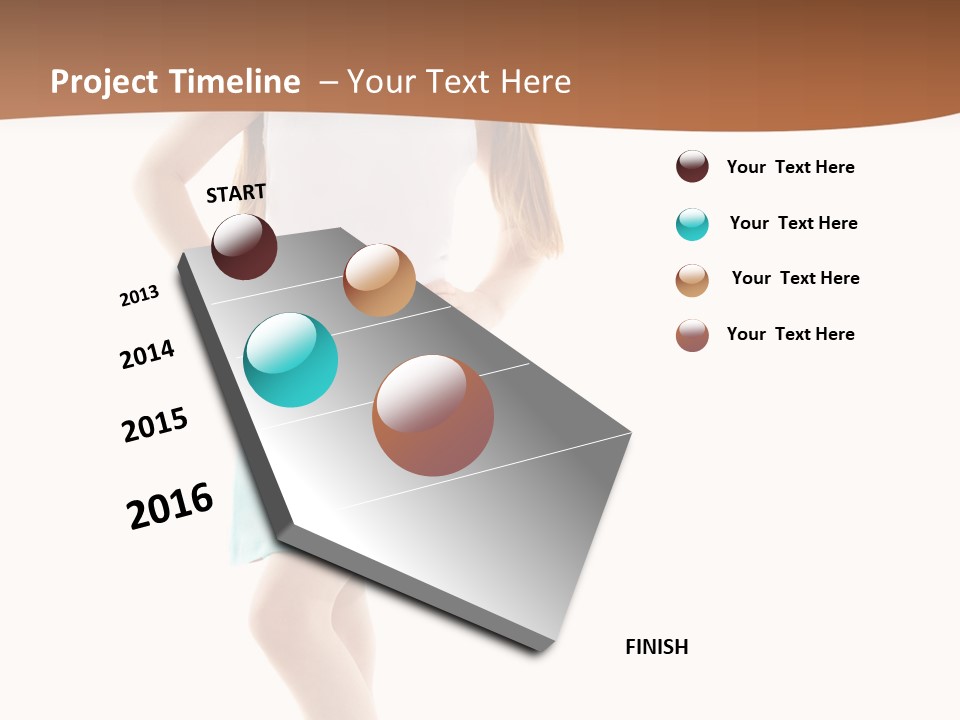 Project Timeline – Your Text Here

START

2013

2014

2015

2016

FINISH

Your Text Here

Your Text Here

Your Text Here

Your Text Here